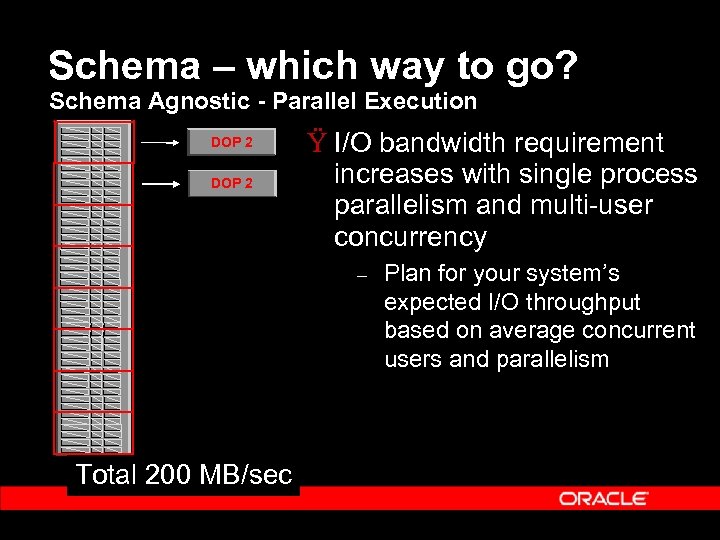 Schema – which way to go?
Schema Agnostic - Parallel Execution

DOP 2

DOP 2

Ÿ I/O bandwidth requirement increases with single process parallelism and multi-user concurrency

– Plan for your system's expected I/O throughput based on average concurrent users and parallelism

Total 200 MB/sec

ORACLE